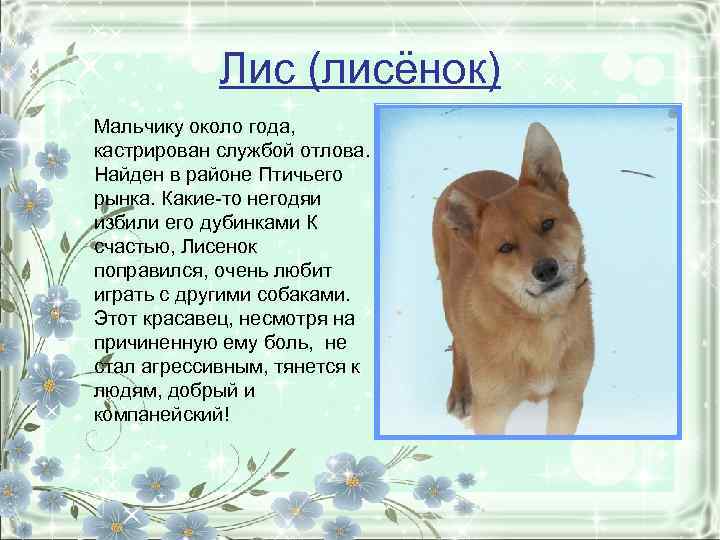 Лис (лисёнок)

Мальчику около года, кастрирован службой отлова. Найден в районе Птичьего рынка. Какие-то негодяи избили его дубинками К счастью, Лисенок поправился, очень любит играть с другими собаками. Этот красавец, несмотря на причиненную ему боль, не стал агрессивным, тянется к людям, добрый и компанейский!